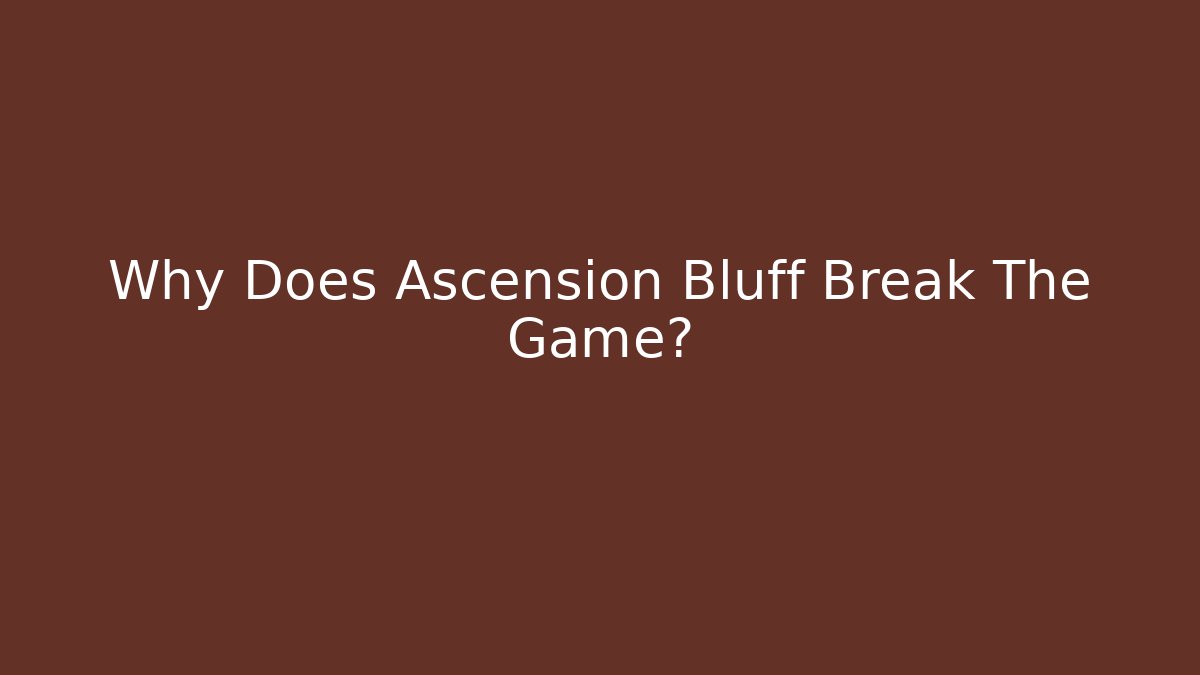 Why Does Ascension Bluff Break The Game?